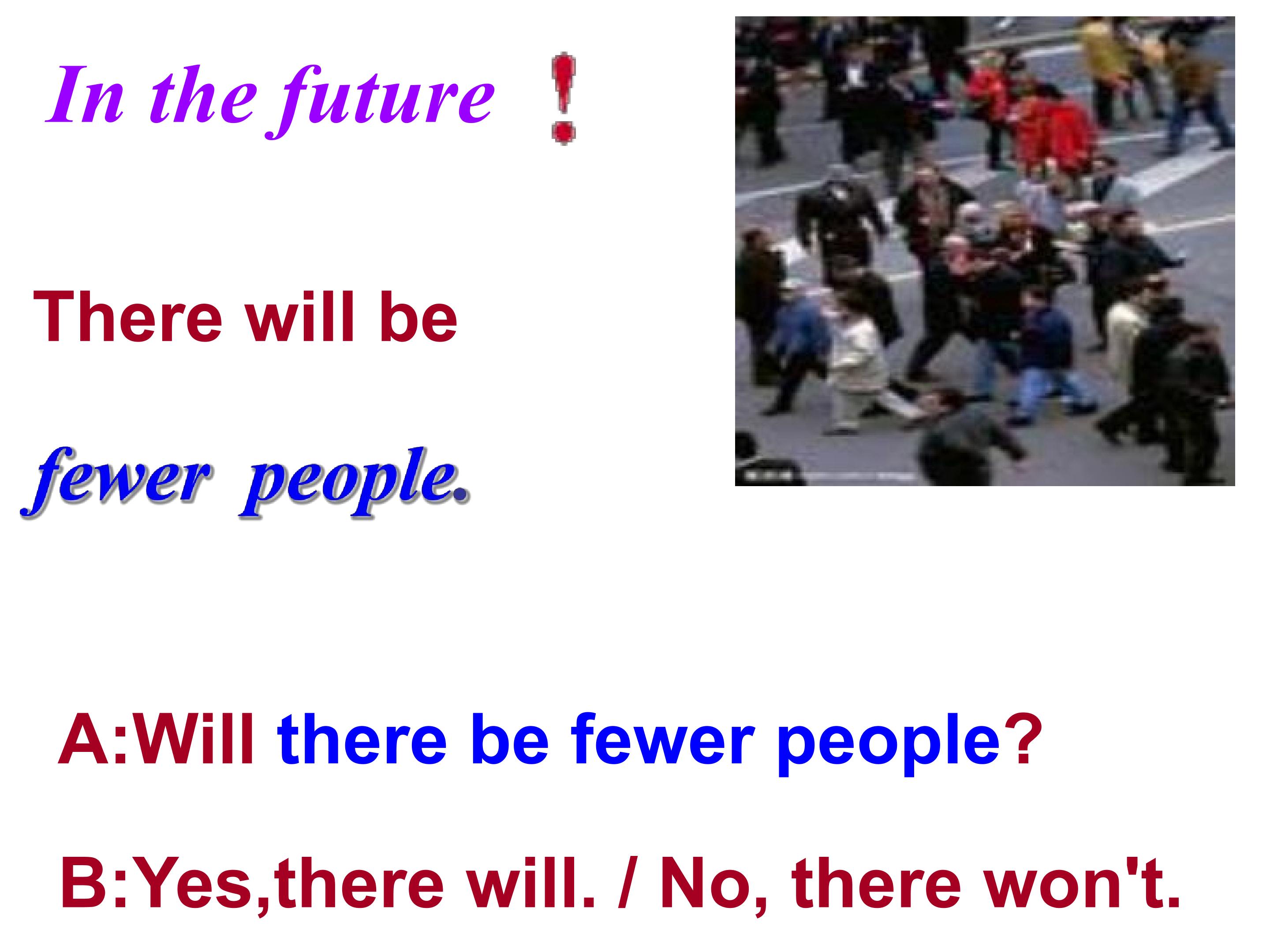 In the future ！

There will be

fewer people.

A:Will there be fewer people?

B:Yes,there will. / No, there won't.